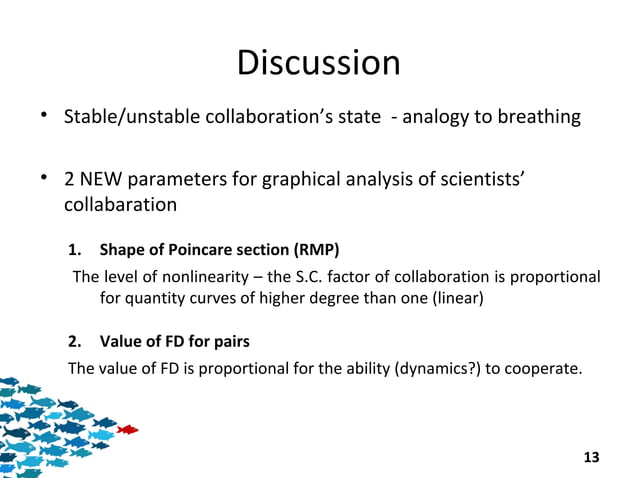 Discussion

• Stable/unstable collaboration's state - analogy to breathing

• 2 NEW parameters for graphical analysis of scientists' collabaration

1. Shape of Poincare section (RMP)

The level of nonlinearity – the S.C. factor of collaboration is proportional for quantity curves of higher degree than one (linear)

2. Value of FD for pairs

The value of FD is proportional for the ability (dynamics?) to cooperate.

13